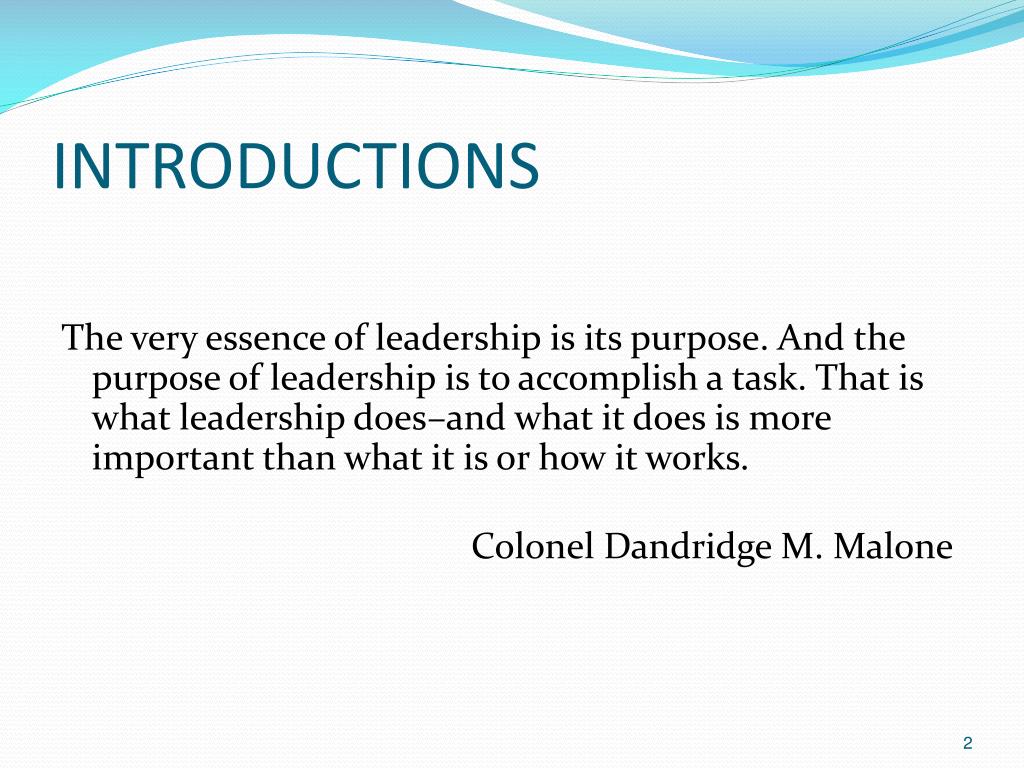 INTRODUCTIONS

The very essence of leadership is its purpose. And the purpose of leadership is to accomplish a task. That is what leadership does–and what it does is more important than what it is or how it works.

Colonel Dandridge M. Malone

2